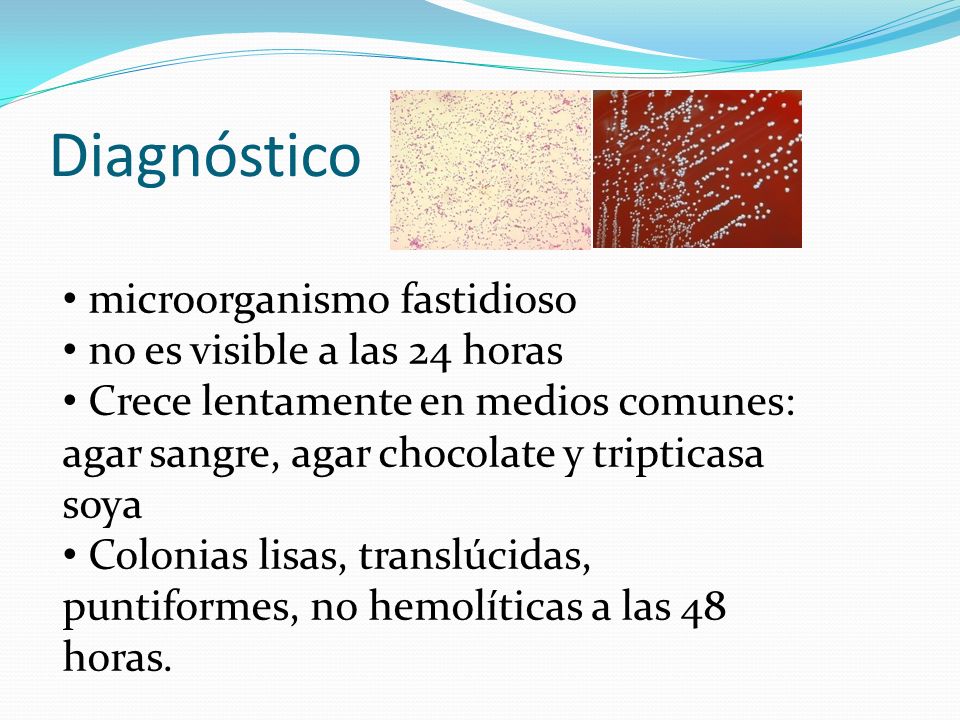 Diagnóstico

• microorganismo fastidioso
• no es visible a las 24 horas
• Crece lentamente en medios comunes: agar sangre, agar chocolate y tripticasa soya
• Colonias lisas, translúcidas, puntiformes, no hemolíticas a las 48 horas.